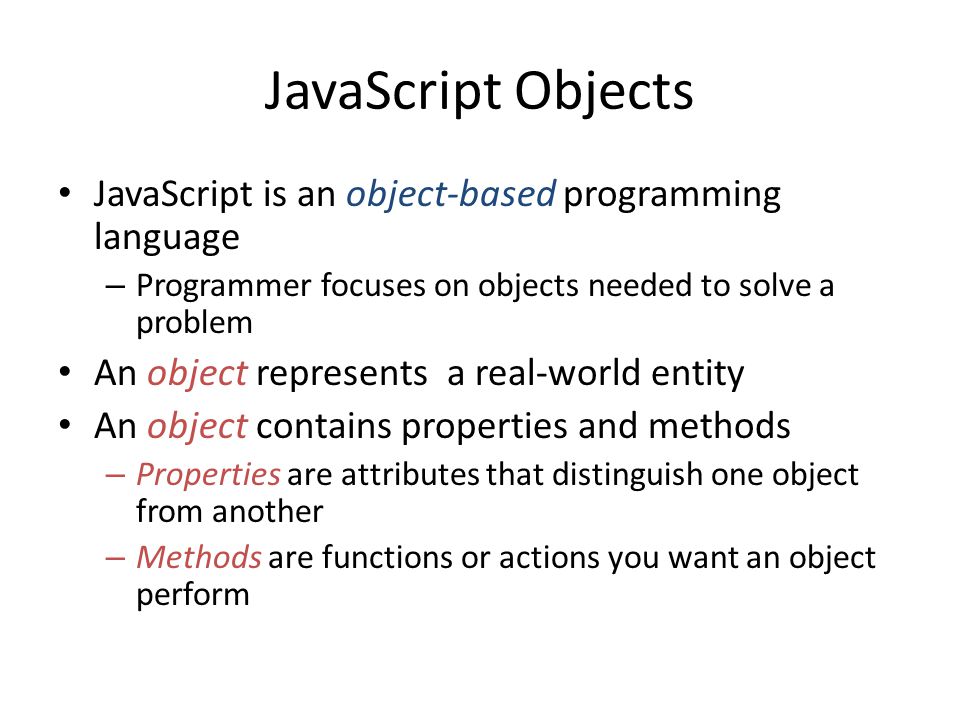 JavaScript Objects

• JavaScript is an object-based programming language
– Programmer focuses on objects needed to solve a problem
• An object represents a real-world entity
• An object contains properties and methods
– Properties are attributes that distinguish one object from another
– Methods are functions or actions you want an object perform